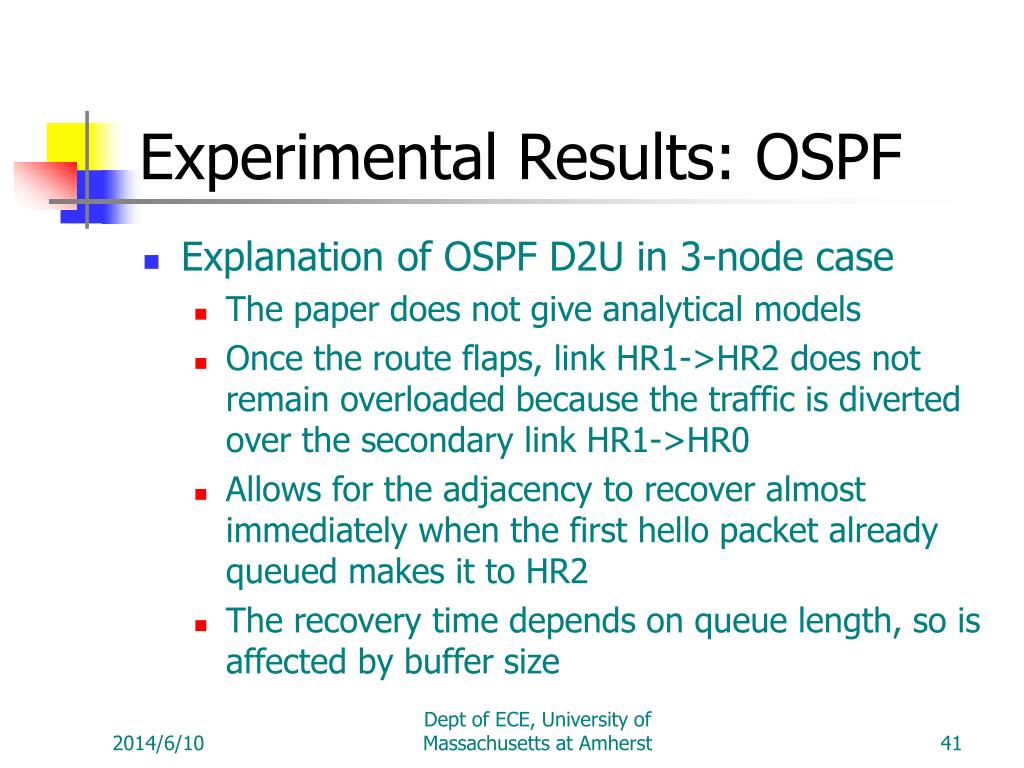 Experimental Results: OSPF

Explanation of OSPF D2U in 3-node case

The paper does not give analytical models

Once the route flaps, link HR1->HR2 does not remain overloaded because the traffic is diverted over the secondary link HR1->HR0

Allows for the adjacency to recover almost immediately when the first hello packet already queued makes it to HR2

The recovery time depends on queue length, so is affected by buffer size

2014/6/10

Dept of ECE, University of Massachusetts at Amherst

41